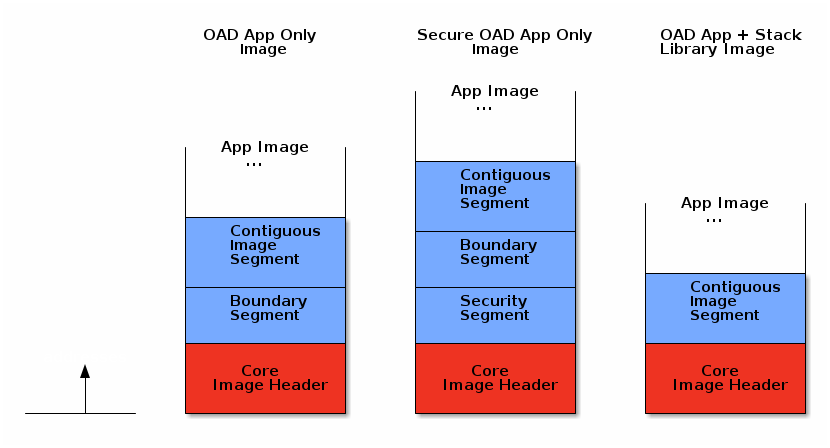 OAD App Only Image

App Image
...

Contiguous Image Segment

Boundary Segment

Core Image Header

Secure OAD App Only Image

App Image
...

Contiguous Image Segment

Boundary Segment

Security Segment

Core Image Header

OAD App + Stack Library Image

App Image
...

Contiguous Image Segment

Core Image Header